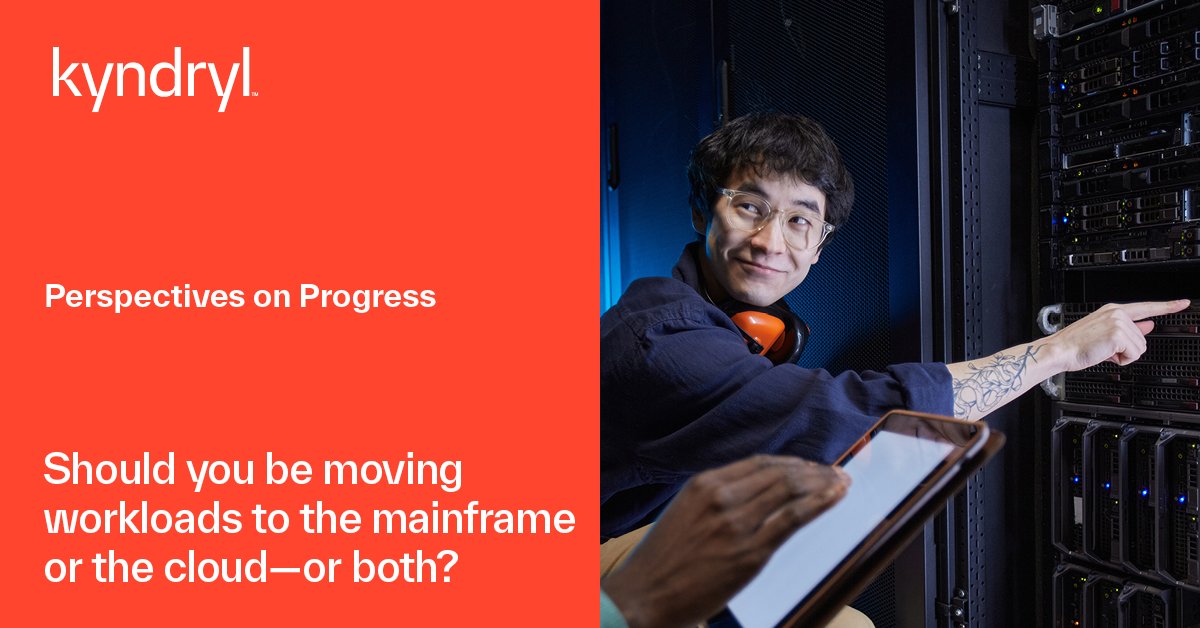 kyndryl™

Perspectives on Progress

Should you be moving workloads to the mainframe or the cloud—or both?